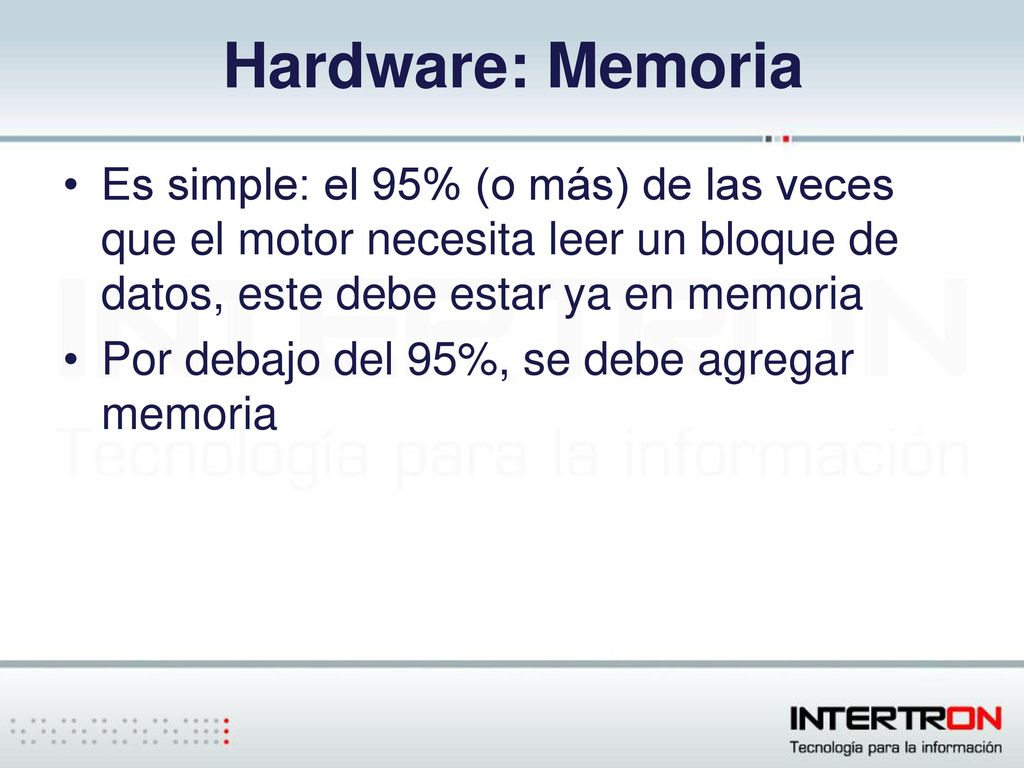 Hardware: Memoria

• Es simple: el 95% (o más) de las veces que el motor necesita leer un bloque de datos, este debe estar ya en memoria
• Por debajo del 95%, se debe agregar memoria

INTERTRON
Tecnología para la información

INTERTRON
Tecnología para la información